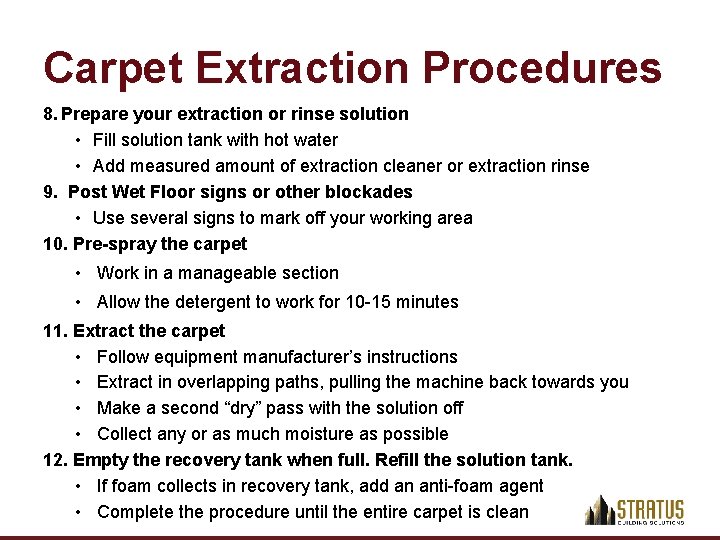 Carpet Extraction Procedures

8. Prepare your extraction or rinse solution
• Fill solution tank with hot water
• Add measured amount of extraction cleaner or extraction rinse

9. Post Wet Floor signs or other blockades
• Use several signs to mark off your working area

10. Pre-spray the carpet
• Work in a manageable section
• Allow the detergent to work for 10-15 minutes

11. Extract the carpet
• Follow equipment manufacturer's instructions
• Extract in overlapping paths, pulling the machine back towards you
• Make a second "dry" pass with the solution off
• Collect any or as much moisture as possible

12. Empty the recovery tank when full. Refill the solution tank.
• If foam collects in recovery tank, add an anti-foam agent
• Complete the procedure until the entire carpet is clean

STRATUS
BUILDING SOLUTIONS